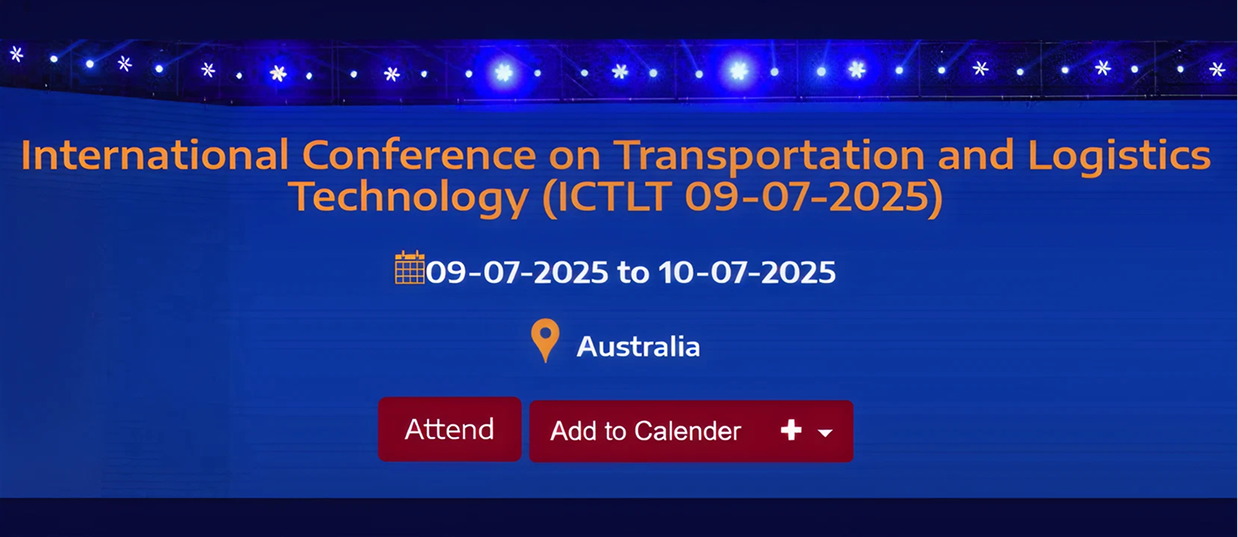 International Conference on Transportation and Logistics Technology (ICTLT 09-07-2025)

09-07-2025 to 10-07-2025

Australia

Attend

Add to Calender